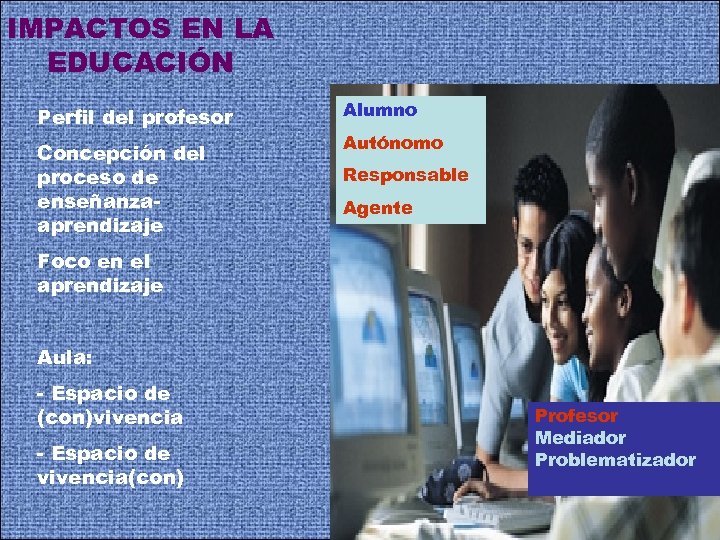 IMPACTOS EN LA EDUCACIÓN

Perfil del profesor

Concepción del proceso de enseñanza-aprendizaje

Foco en el aprendizaje

Aula:

- Espacio de (con)vivencia

- Espacio de vivencia(con)

Alumno
Autónomo
Responsable
Agente

Profesor
Mediador
Problematizador